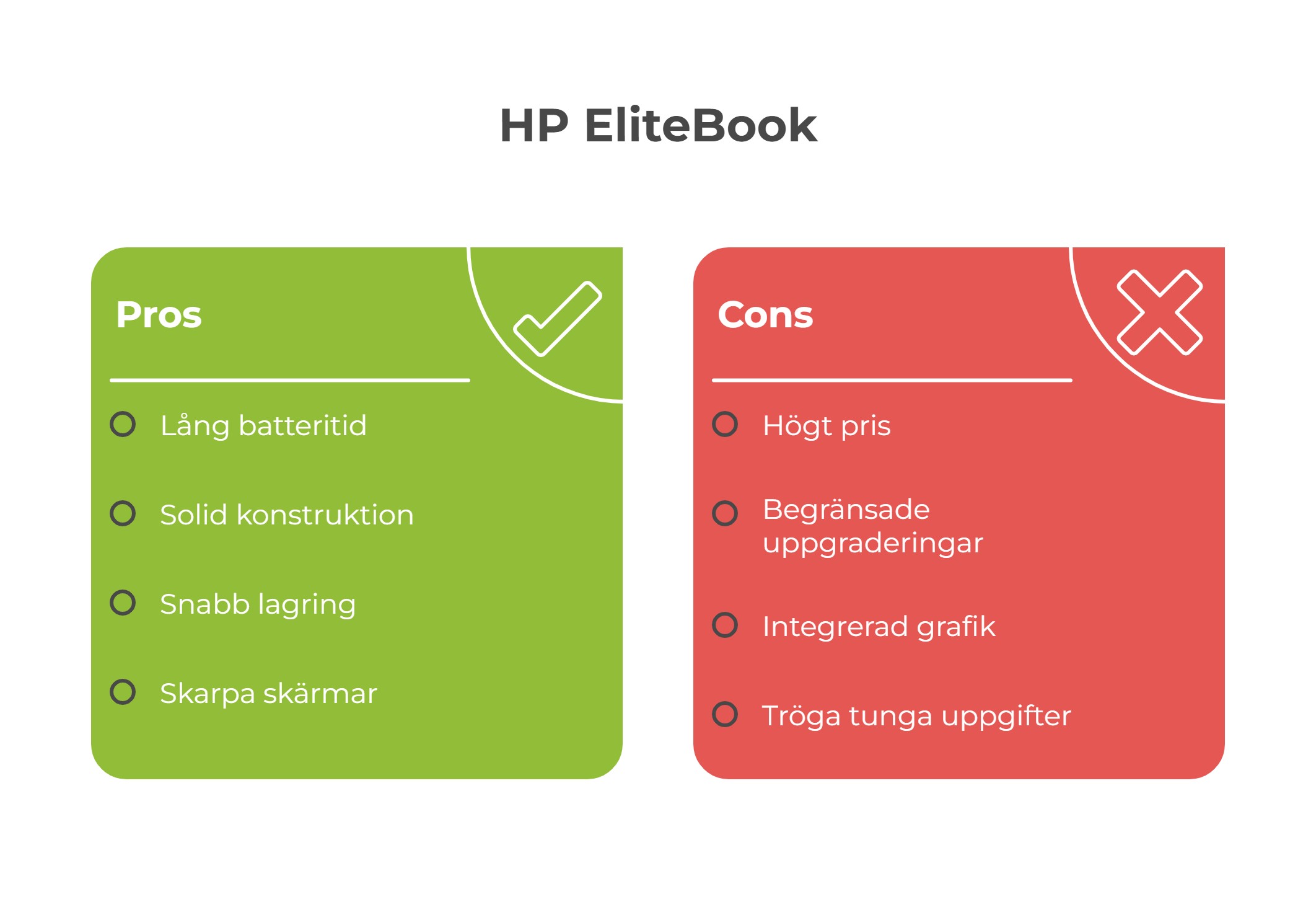 HP EliteBook

Pros

Lång batteritid

Solid konstruktion

Snabb lagring

Skarpa skärmar

Cons

Högt pris

Begränsade uppgraderingar

Integrerad grafik

Tröga tunga uppgifter